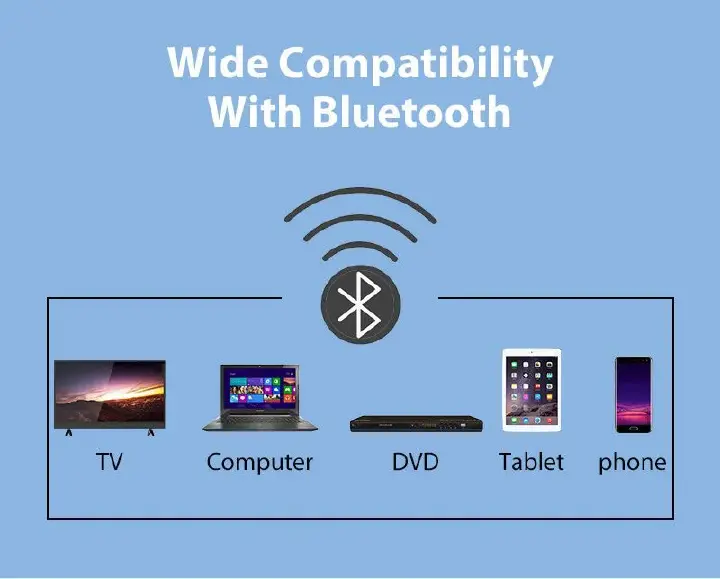 Wide Compatibility With Bluetooth

TV

Computer

DVD

Tablet

phone